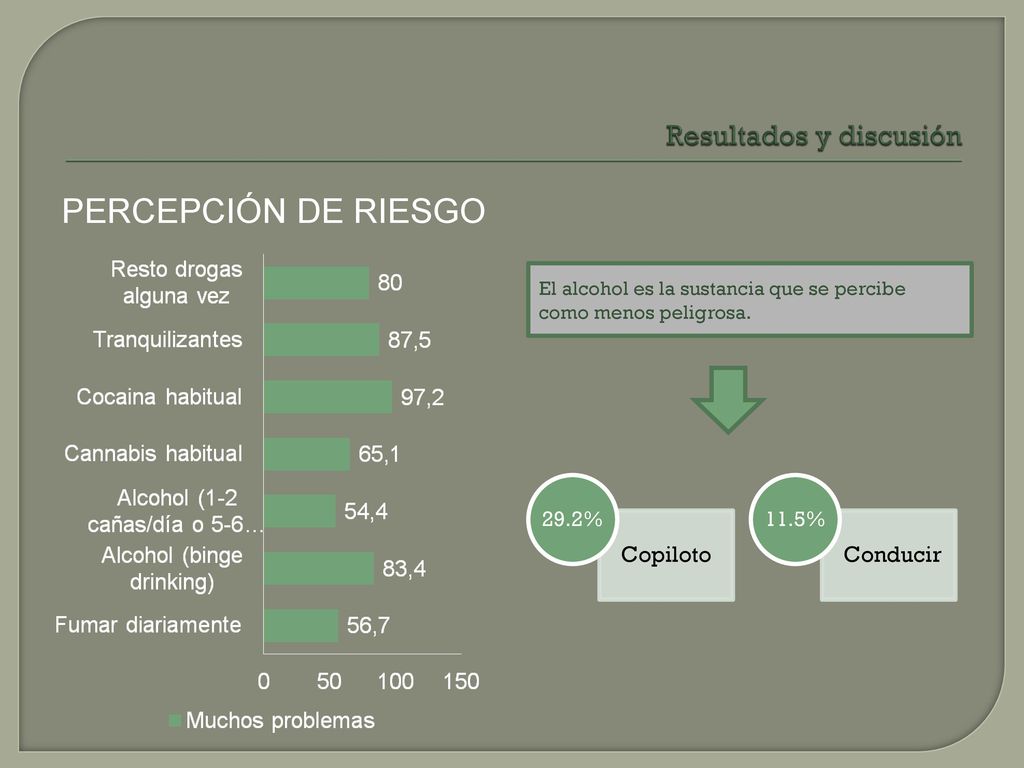 Resultados y discusión

PERCEPCIÓN DE RIESGO

Resto drogas alguna vez 80
Tranquilizantes 87,5
Cocaina habitual 97,2
Cannabis habitual 65,1
Alcohol (1-2 cañas/día o 5-6… 54,4
Alcohol (binge drinking) 83,4
Fumar diariamente 56,7

0 50 100 150

Muchos problemas

El alcohol es la sustancia que se percibe como menos peligrosa.

29.2% Copiloto

11.5% Conducir